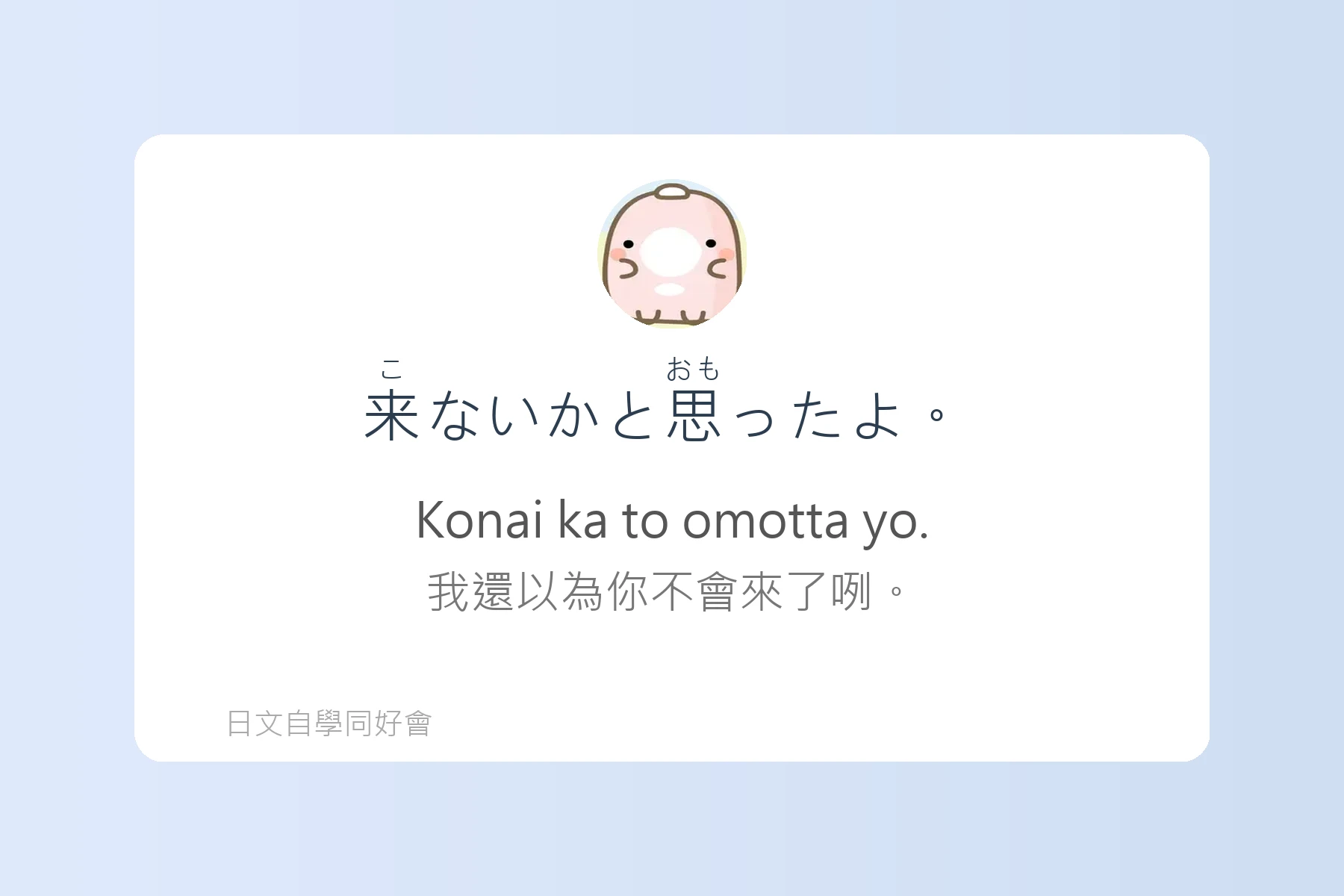 こ　おも
来ないかと思ったよ。

Konai ka to omotta yo.
我還以為你不會來了咧。

日文自學同好會